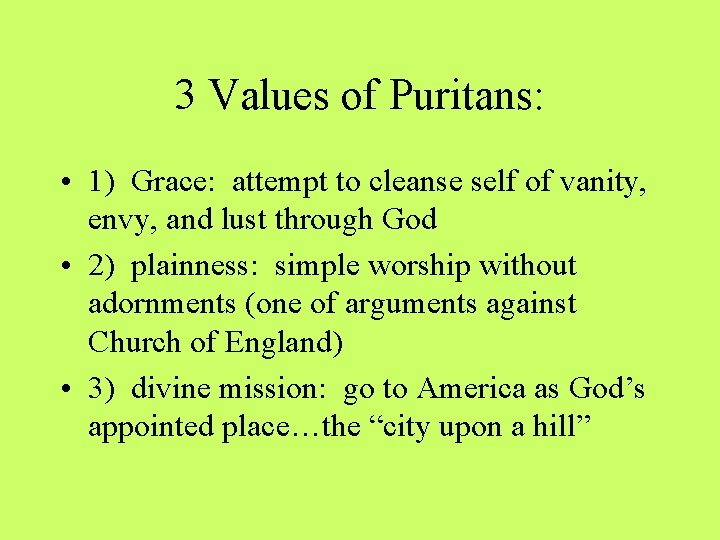 3 Values of Puritans:

• 1) Grace: attempt to cleanse self of vanity, envy, and lust through God

• 2) plainness: simple worship without adornments (one of arguments against Church of England)

• 3) divine mission: go to America as God's appointed place…the "city upon a hill"